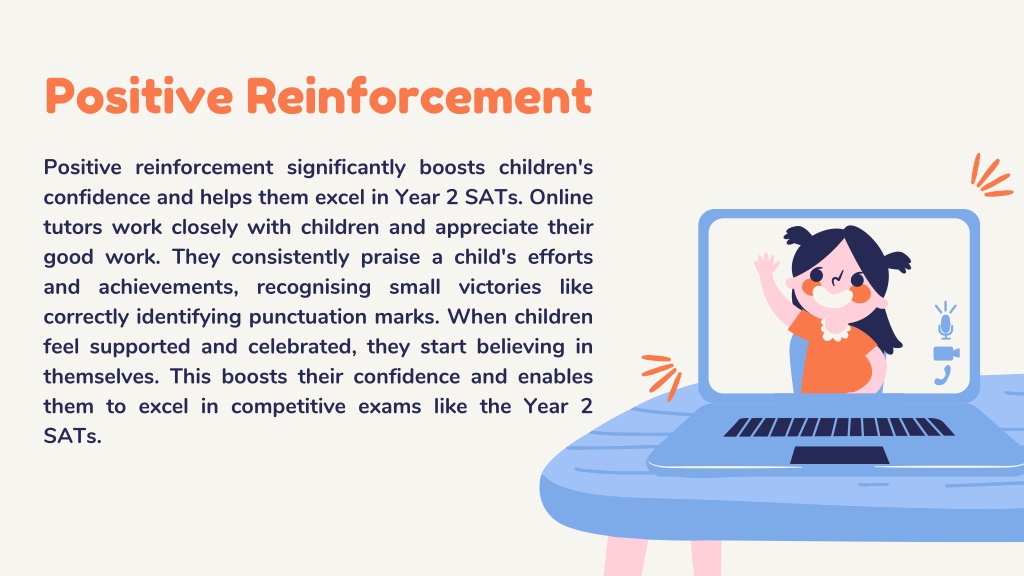 Positive Reinforcement

Positive reinforcement significantly boosts children's confidence and helps them excel in Year 2 SATs. Online tutors work closely with children and appreciate their good work. They consistently praise a child's efforts and achievements, recognising small victories like correctly identifying punctuation marks. When children feel supported and celebrated, they start believing in themselves. This boosts their confidence and enables them to excel in competitive exams like the Year 2 SATs.